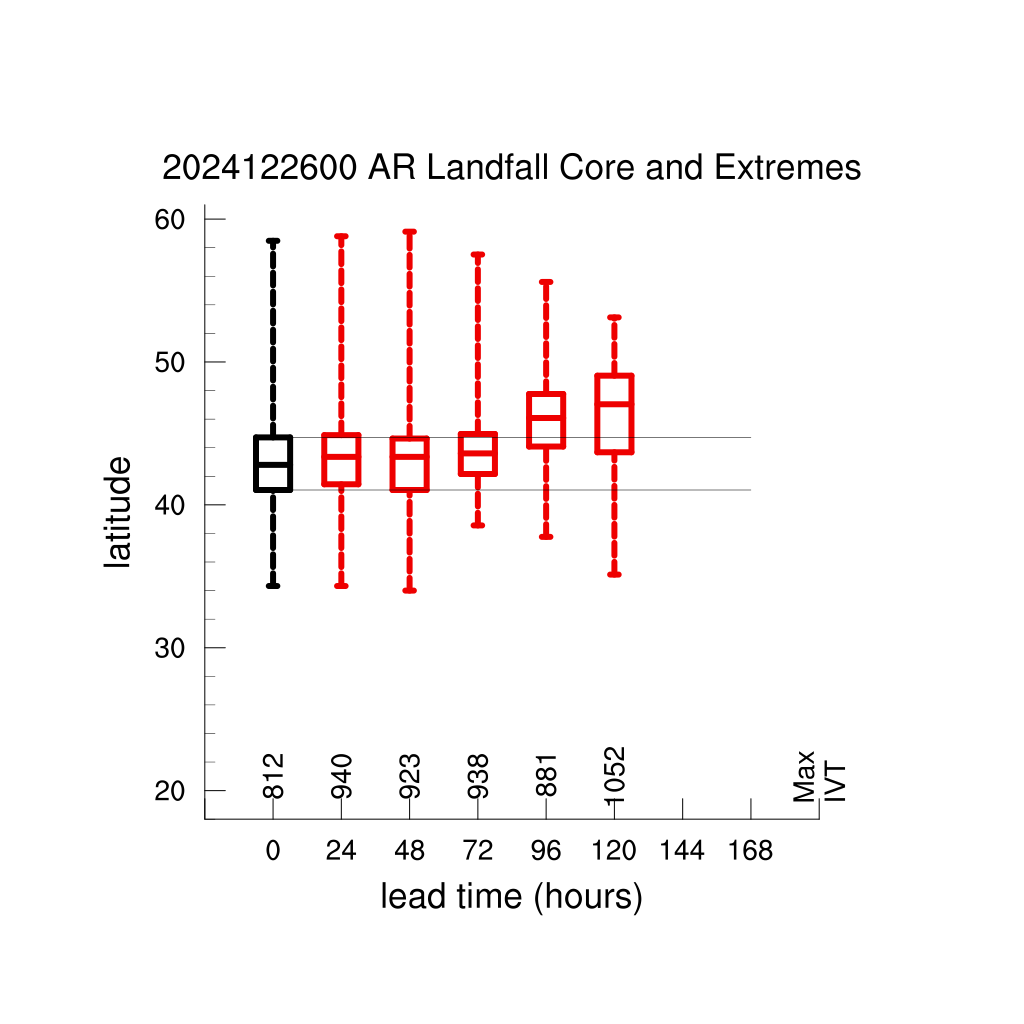 2024122600 AR Landfall Core and Extremes

latitude

60
50
40
30
20

812
940
923
938
881
1052
Max IVT

0
24
48
72
96
120
144
168

lead time (hours)